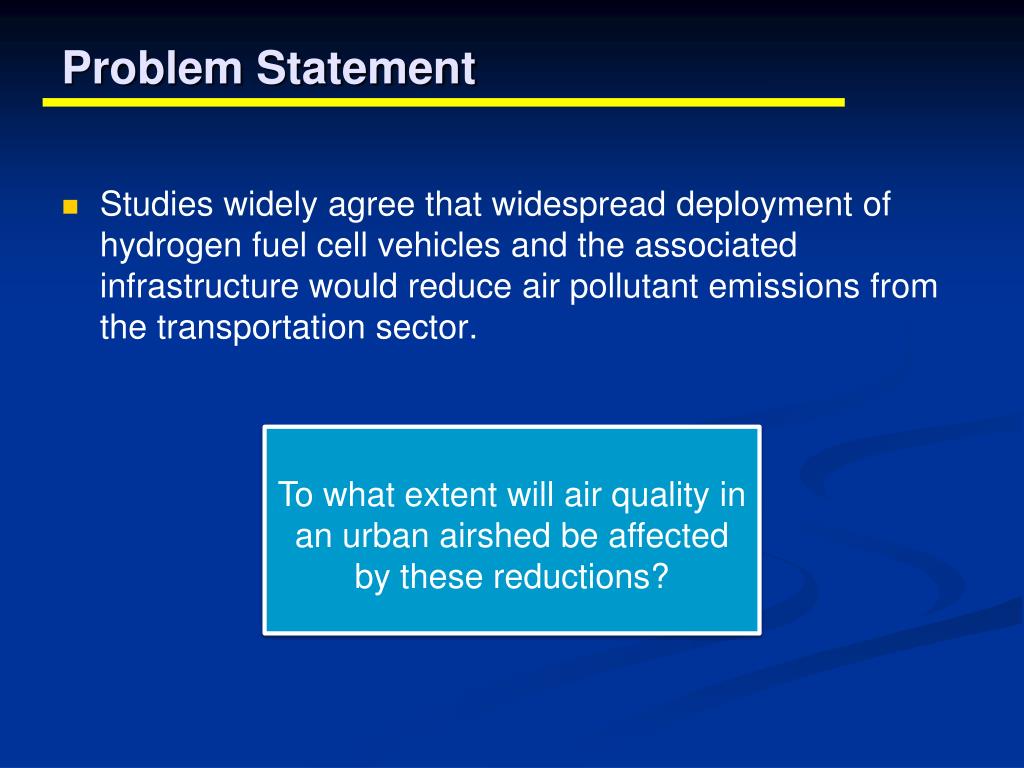 Problem Statement

Studies widely agree that widespread deployment of hydrogen fuel cell vehicles and the associated infrastructure would reduce air pollutant emissions from the transportation sector.

To what extent will air quality in an urban airshed be affected by these reductions?